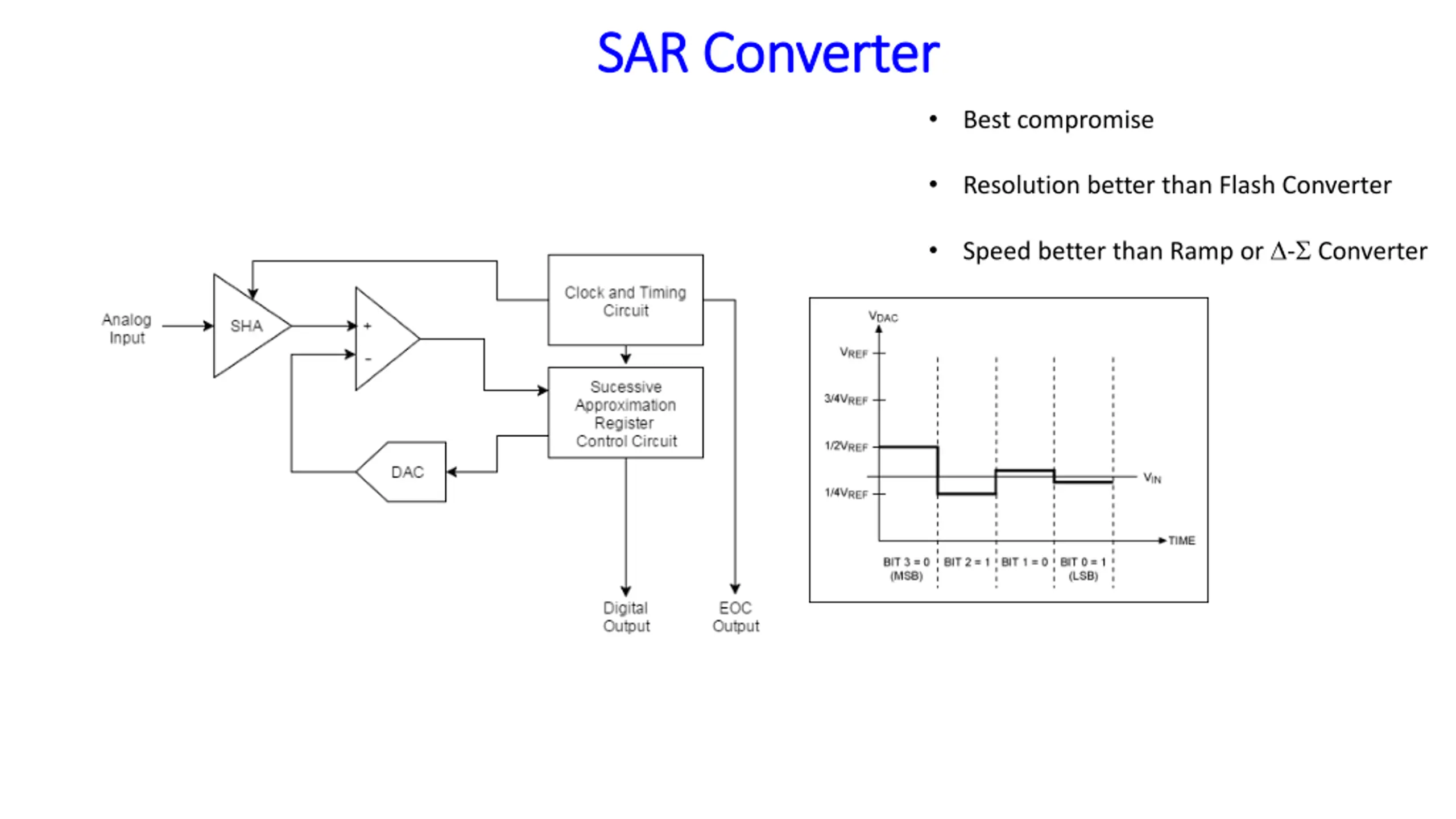 SAR Converter

• Best compromise

• Resolution better than Flash Converter

• Speed better than Ramp or $\Delta$-$\Sigma$ Converter

Analog Input

SHA

+

-

Clock and Timing Circuit

Sucessive Approximation Register Control Circuit

DAC

Digital Output

EOC Output

$V_{DAC}$

$V_{REF}$

$3/4V_{REF}$

$1/2V_{REF}$

$1/4V_{REF}$

$V_{IN}$

TIME

BIT 3 = 0 (MSB)

BIT 2 = 1

BIT 1 = 0

BIT 0 = 1 (LSB)